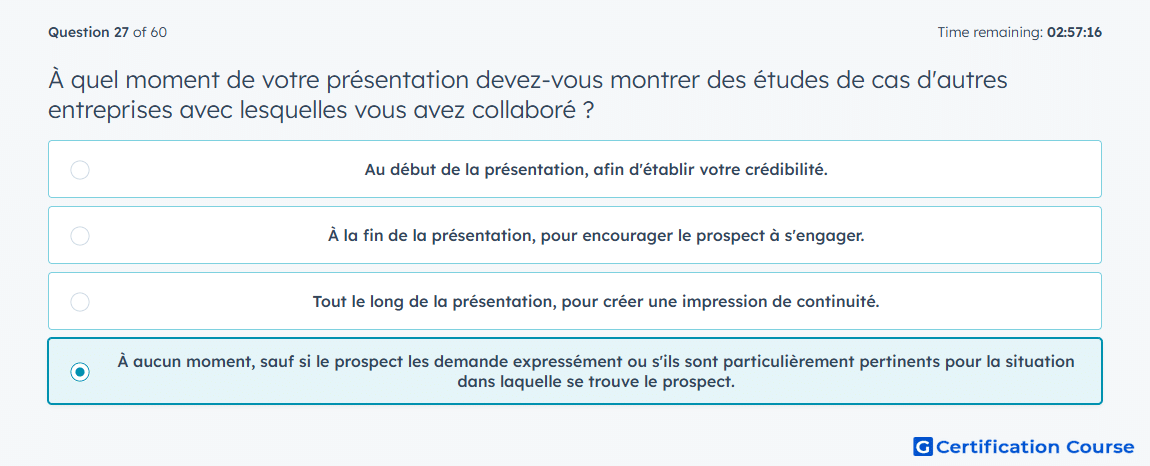 Question 27 of 60

Time remaining: 02:57:16

À quel moment de votre présentation devez-vous montrer des études de cas d'autres entreprises avec lesquelles vous avez collaboré ?

Au début de la présentation, afin d'établir votre crédibilité.

À la fin de la présentation, pour encourager le prospect à s'engager.

Tout le long de la présentation, pour créer une impression de continuité.

À aucun moment, sauf si le prospect les demande expressément ou s'ils sont particulièrement pertinents pour la situation dans laquelle se trouve le prospect.

G Certification Course